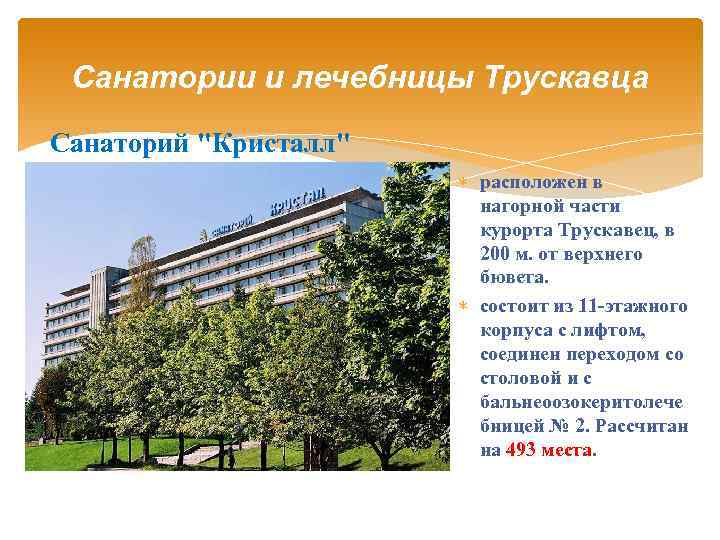 Санатории и лечебницы Трускавца

Санаторий "Кристалл"

САНАТОРИЙ КРИСТАЛЛ

расположен в нагорной части курорта Трускавец, в 200 м. от верхнего бювета.

состоит из 11-этажного корпуса с лифтом, соединен переходом со столовой и с бальнеоозокеритолечебницей № 2. Рассчитан на 493 места.